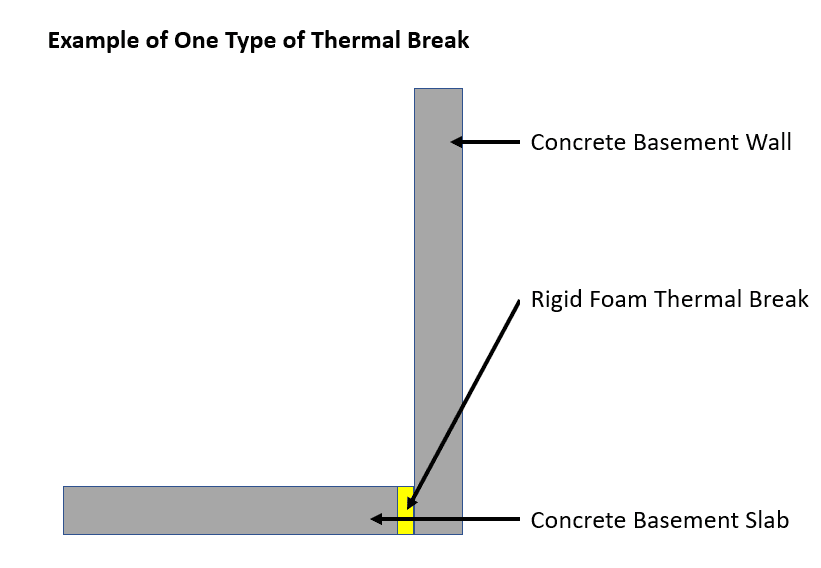 Example of One Type of Thermal Break

Concrete Basement Wall

Rigid Foam Thermal Break

Concrete Basement Slab